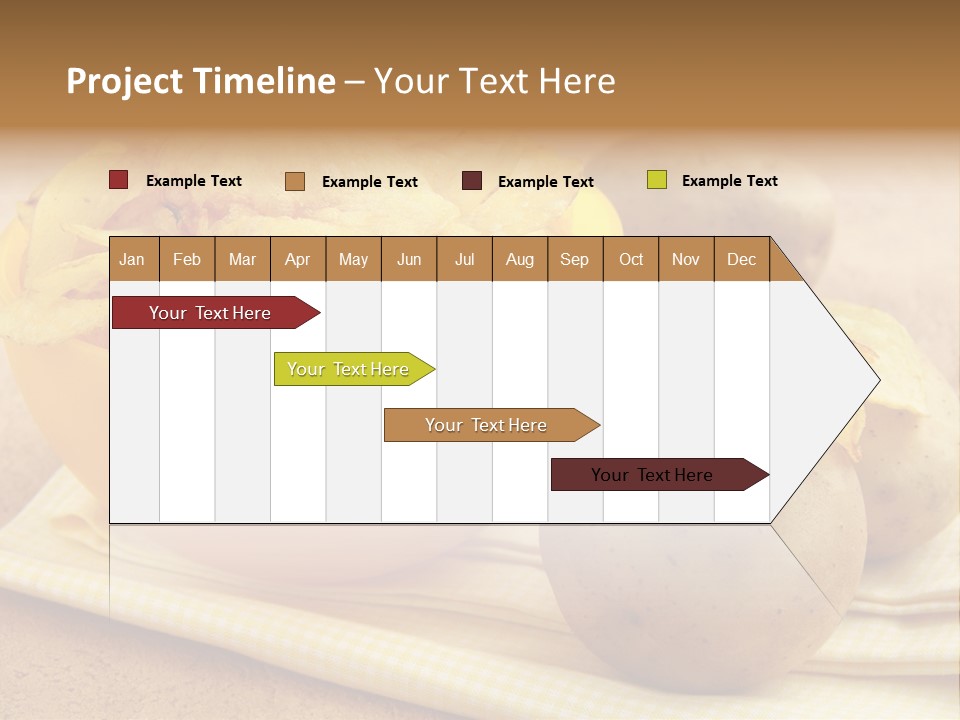 Project Timeline – Your Text Here

Example Text Example Text Example Text Example Text

| Jan | Feb | Mar | Apr | May | Jun | Jul | Aug | Sep | Oct | Nov | Dec |
|---|---|---|---|---|---|---|---|---|---|---|---|

Your Text Here

Your Text Here

Your Text Here

Your Text Here